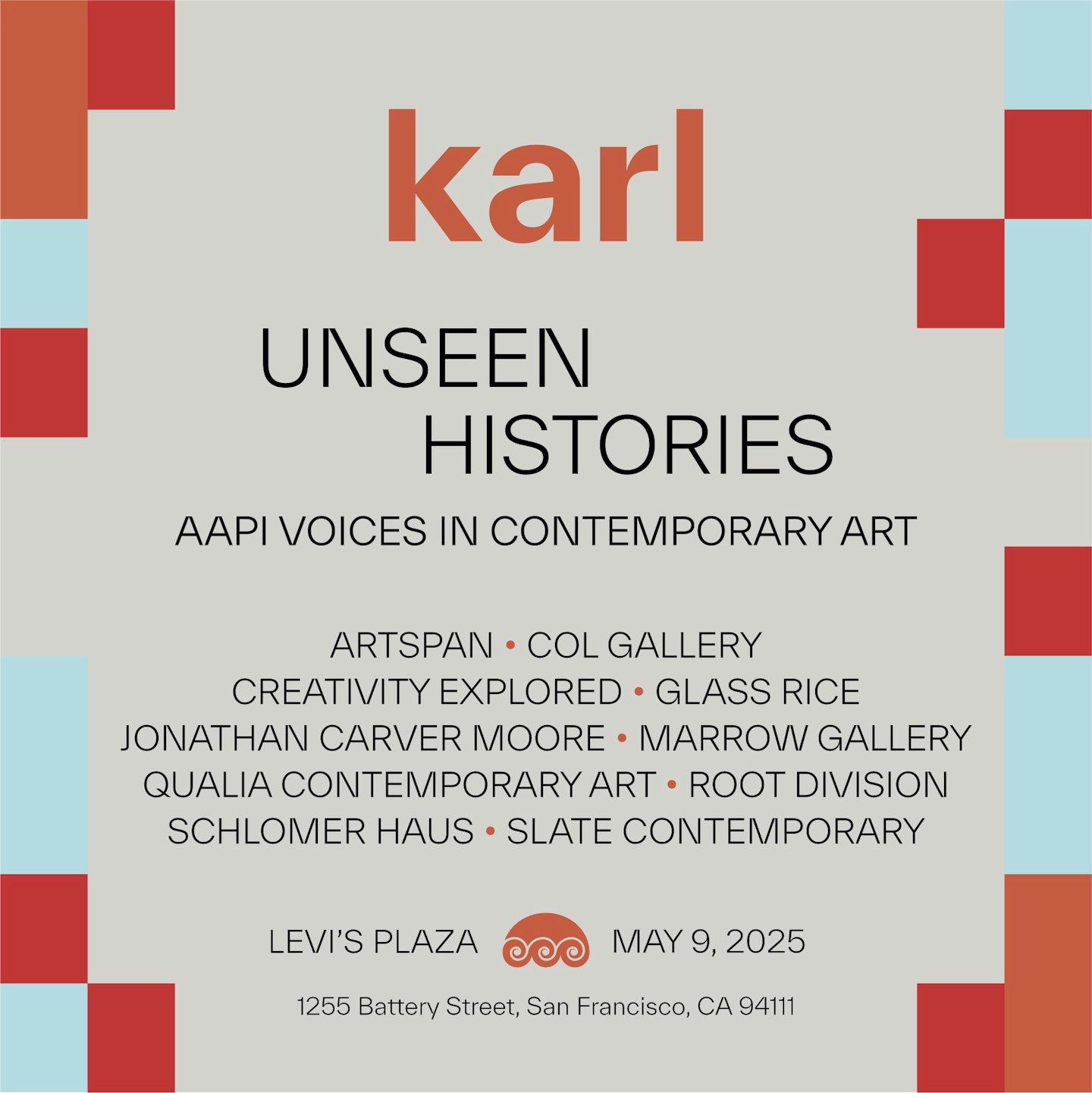 karl

UNSEEN
HISTORIES

AAPI VOICES IN CONTEMPORARY ART

ARTSPAN • COL GALLERY
CREATIVITY EXPLORED • GLASS RICE
JONATHAN CARVER MOORE • MARROW GALLERY
QUALIA CONTEMPORARY ART • ROOT DIVISION
SCHLOMER HAUS • SLATE CONTEMPORARY

LEVI'S PLAZA MAY 9, 2025

1255 Battery Street, San Francisco, CA 94111